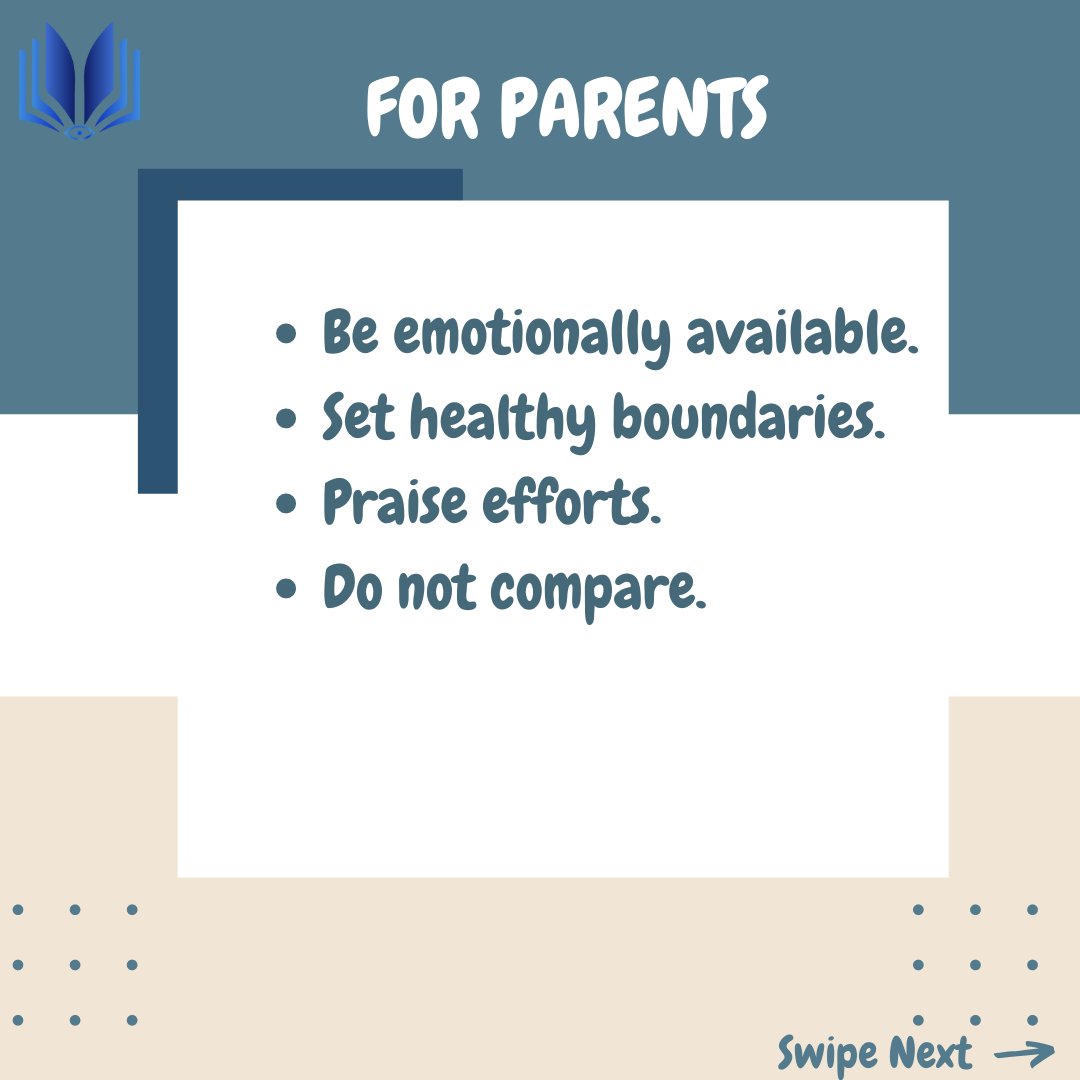 FOR PARENTS

- Be emotionally available.
- Set healthy boundaries.
- Praise efforts.
- Do not compare.

Swipe Next →